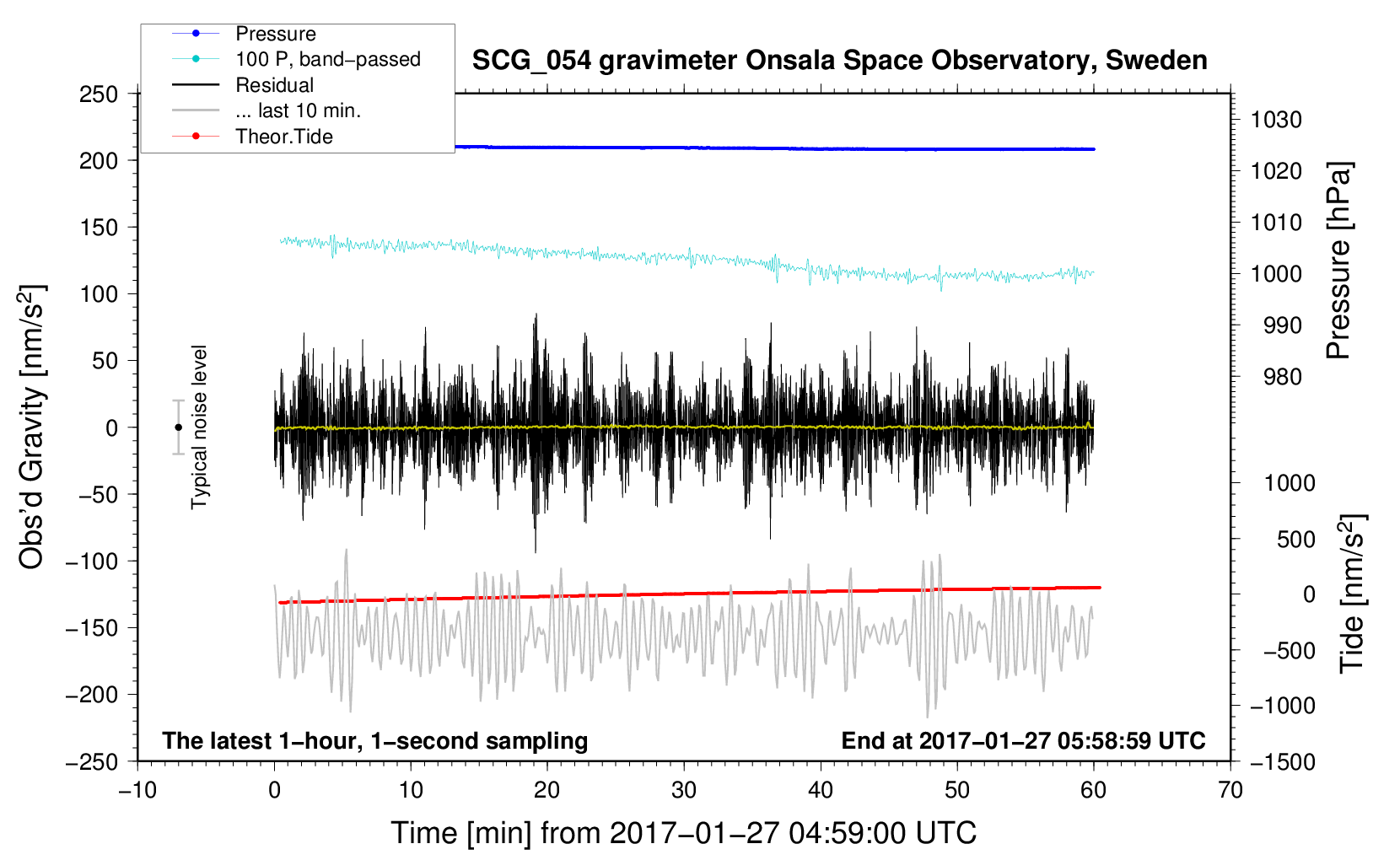 Pressure
100 P, band−passed
Residual
... last 10 min.
Theor.Tide

SCG_054 gravimeter Onsala Space Observatory, Sweden

250
200
150
100
50
0
−50
−100
−150
−200
−250

Obs'd Gravity [nm/s$^2$]

Typical noise level

1030
1020
1010
1000
990
980

Pressure [hPa]

1000
500
0
−500
−1000
−1500

Tide [nm/s$^2$]

The latest 1−hour, 1−second sampling
End at 2017−01−27 05:58:59 UTC

−10
0
10
20
30
40
50
60
70

Time [min] from 2017−01−27 04:59:00 UTC